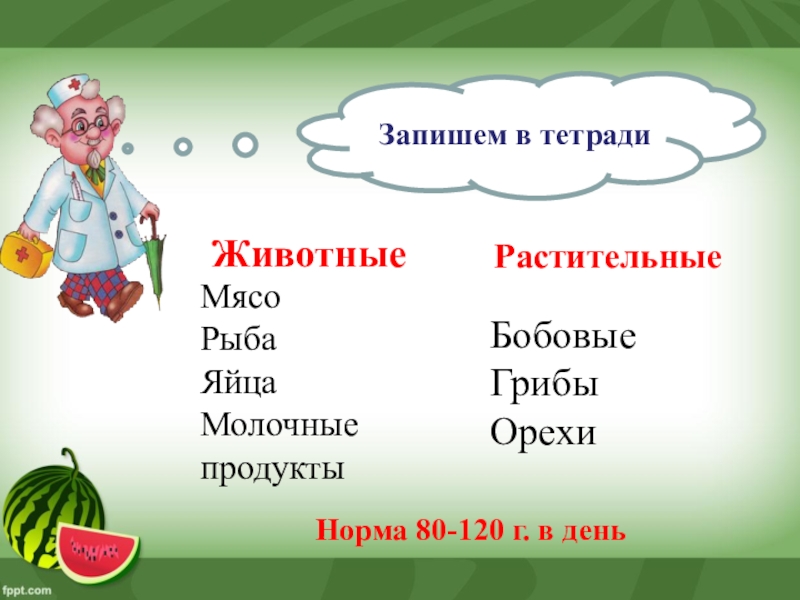 Запишем в тетради

Животные
Мясо
Рыба
Яйца
Молочные продукты

Растительные
Бобовые
Грибы
Орехи

Норма 80-120 г. в день

fppt.com